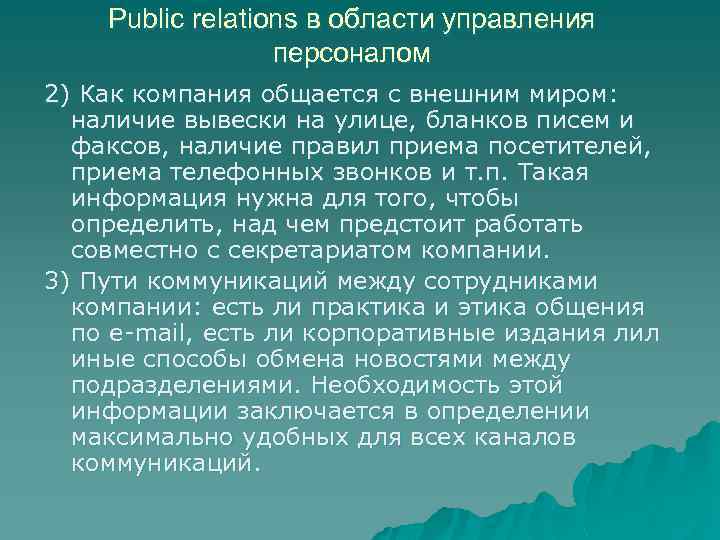 Public relations в области управления персоналом

2) Как компания общается с внешним миром: наличие вывески на улице, бланков писем и факсов, наличие правил приема посетителей, приема телефонных звонков и т.п. Такая информация нужна для того, чтобы определить, над чем предстоит работать совместно с секретариатом компании.

3) Пути коммуникаций между сотрудниками компании: есть ли практика и этика общения по e-mail, есть ли корпоративные издания лил иные способы обмена новостями между подразделениями. Необходимость этой информации заключается в определении максимально удобных для всех каналов коммуникаций.